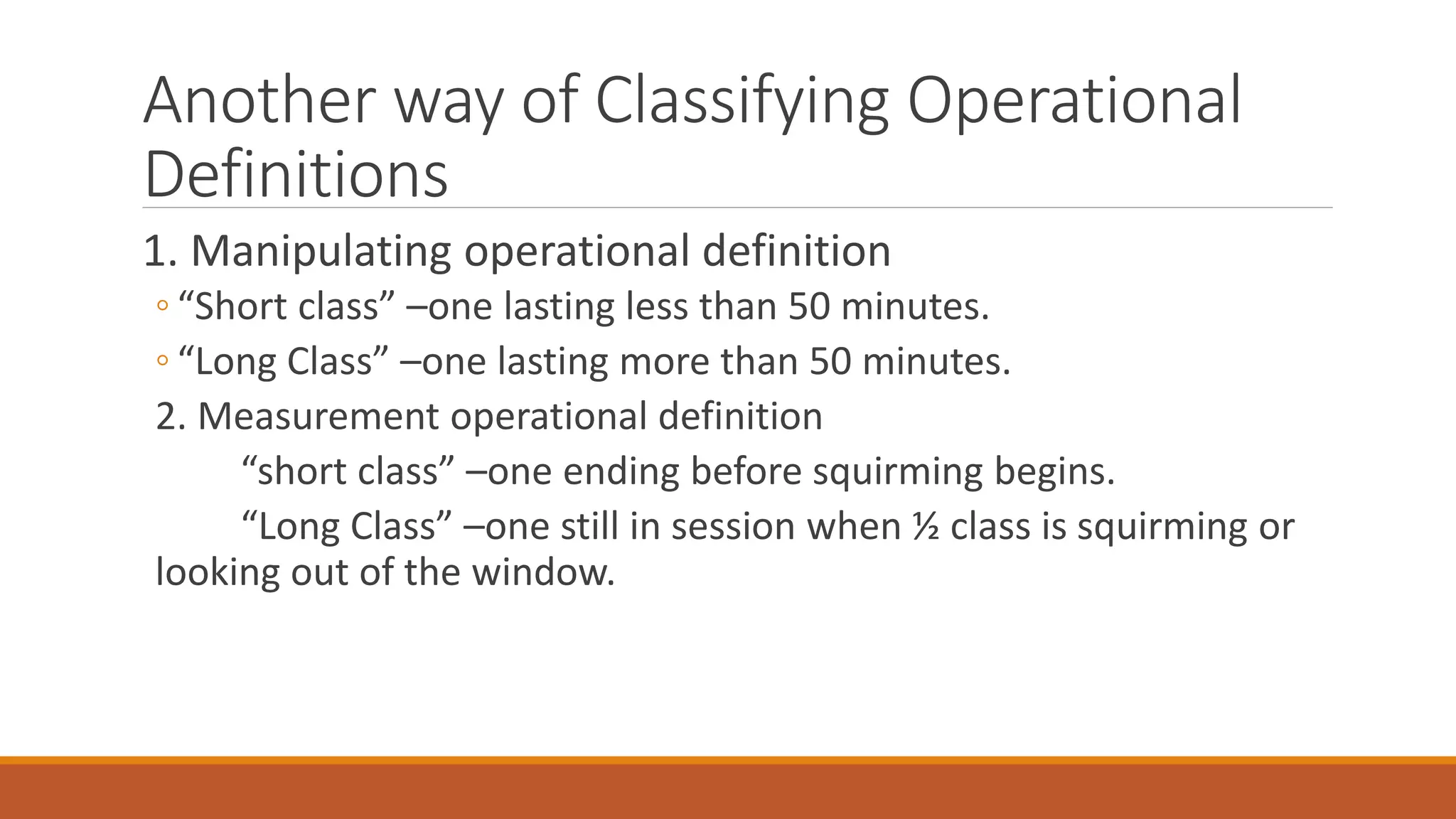 Another way of Classifying Operational Definitions

1. Manipulating operational definition

◦ “Short class” –one lasting less than 50 minutes.

◦ “Long Class” –one lasting more than 50 minutes.

2. Measurement operational definition

“short class” –one ending before squirming begins.

“Long Class” –one still in session when ½ class is squirming or looking out of the window.